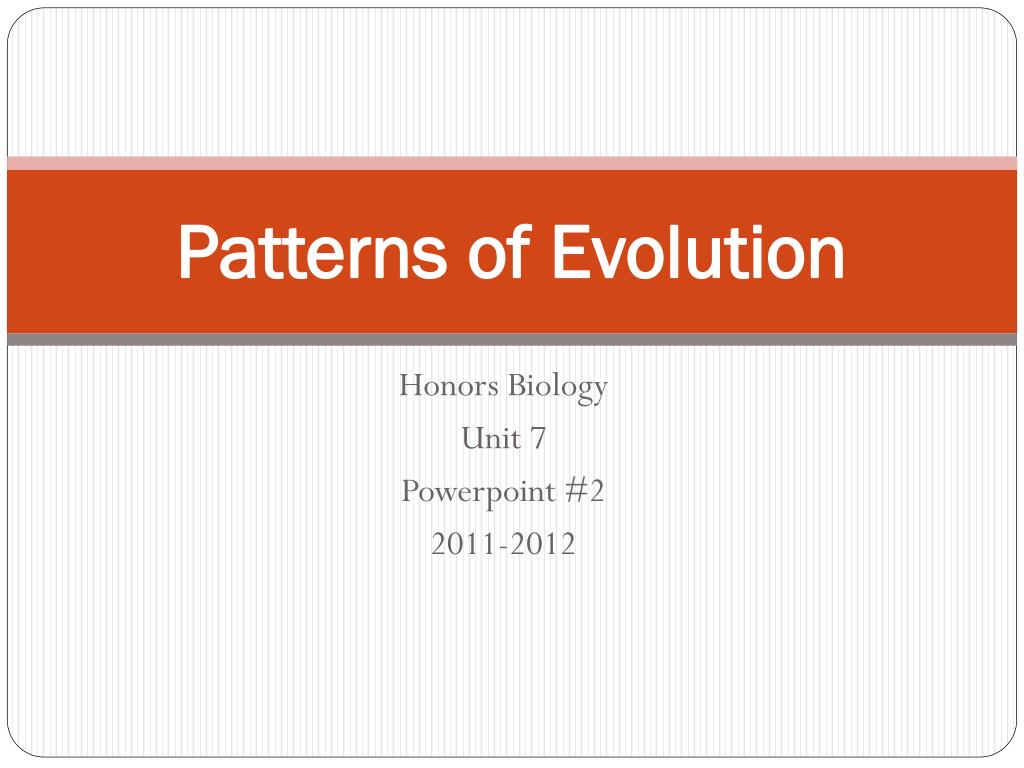 Patterns of Evolution

Honors Biology
Unit 7
Powerpoint #2
2011-2012